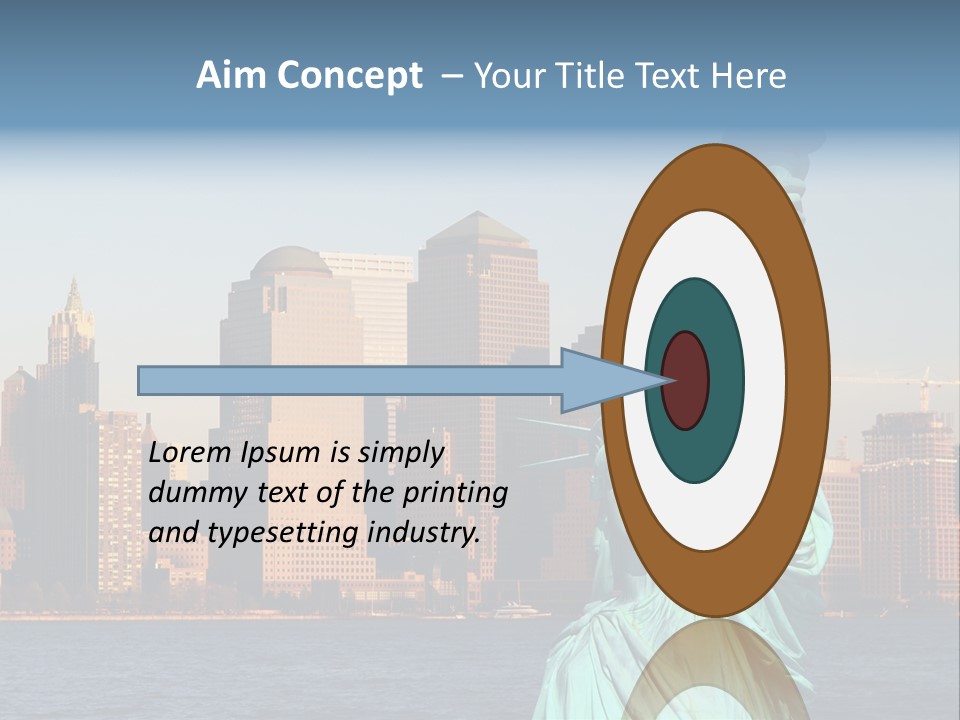 Aim Concept – Your Title Text Here

Lorem Ipsum is simply dummy text of the printing and typesetting industry.